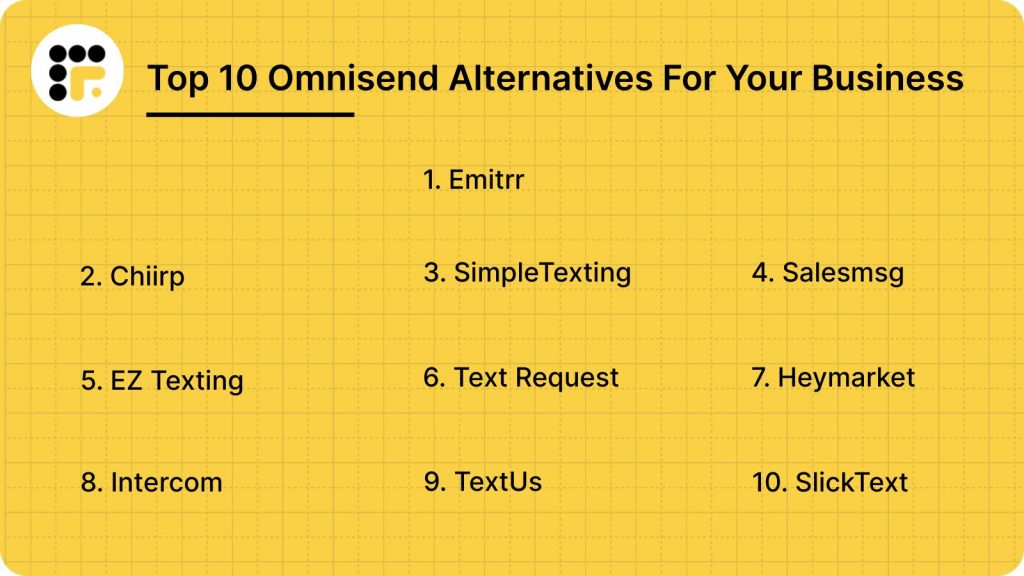 Top 10 Omnisend Alternatives For Your Business

1. Emitrr

2. Chiirp

3. SimpleTexting

4. Salesmsg

5. EZ Texting

6. Text Request

7. Heymarket

8. Intercom

9. TextUs

10. SlickText